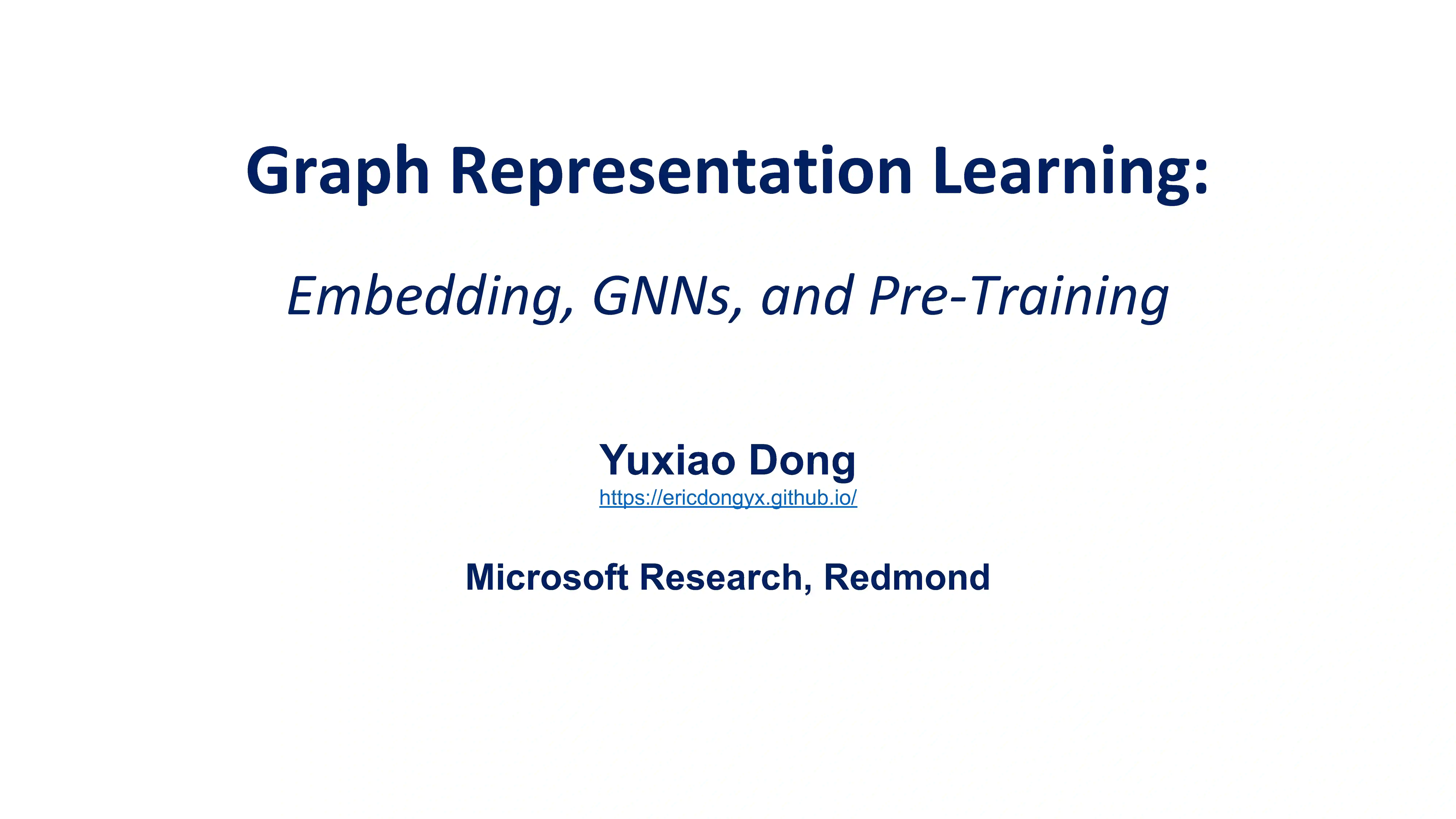 Graph Representation Learning:

Embedding, GNNs, and Pre-Training

Yuxiao Dong
https://ericdongyx.github.io/

Microsoft Research, Redmond